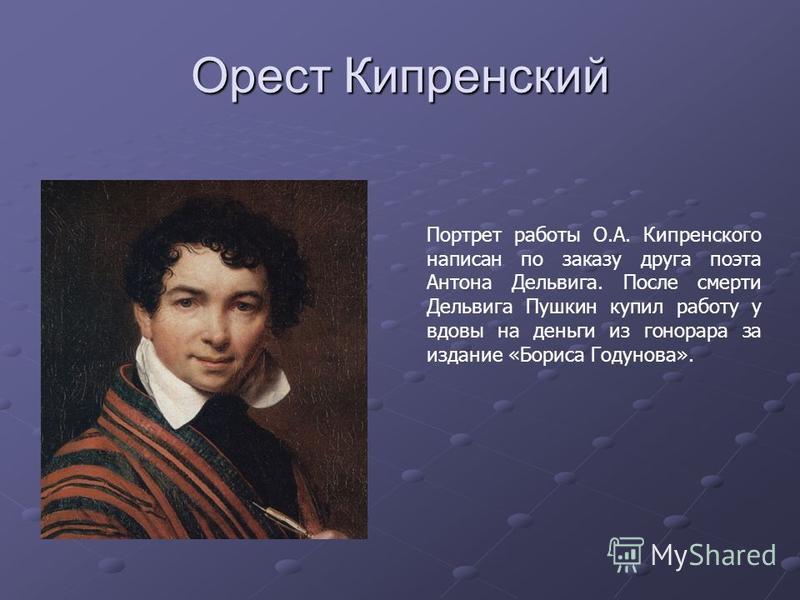 Орест Кипренский

Портрет работы О.А. Кипренского написан по заказу друга поэта Антона Дельвига. После смерти Дельвига Пушкин купил работу у вдовы на деньги из гонорара за издание «Бориса Годунова».

MyShared